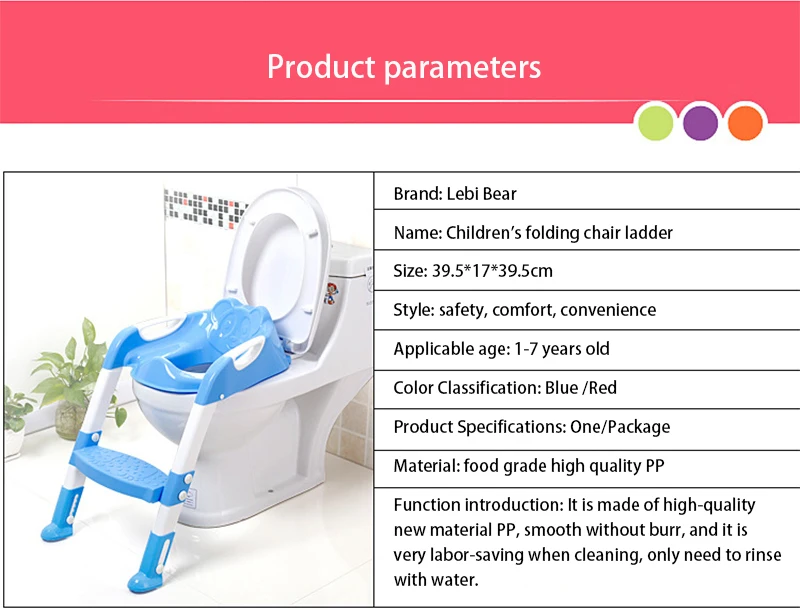 Product parameters

Brand: Lebi Bear

Name: Children's folding chair ladder

Size: 39.5*17*39.5cm

Style: safety, comfort, convenience

Applicable age: 1-7 years old

Color Classification: Blue /Red

Product Specifications: One/Package

Material: food grade high quality PP

Function introduction: It is made of high-quality new material PP, smooth without burr, and it is very labor-saving when cleaning, only need to rinse with water.